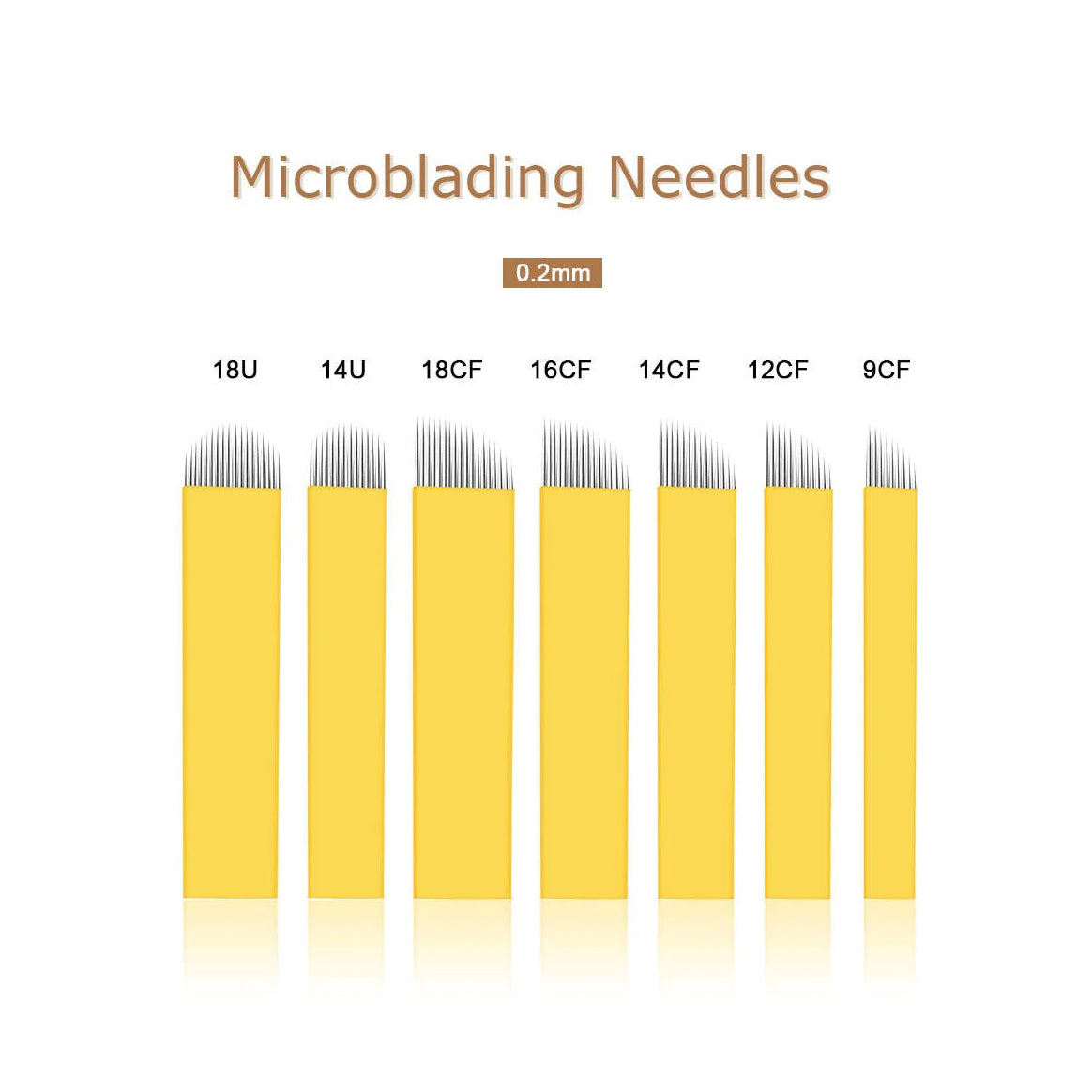 Microblading Needles

0.2mm

18U 14U 18CF 16CF 14CF 12CF 9CF